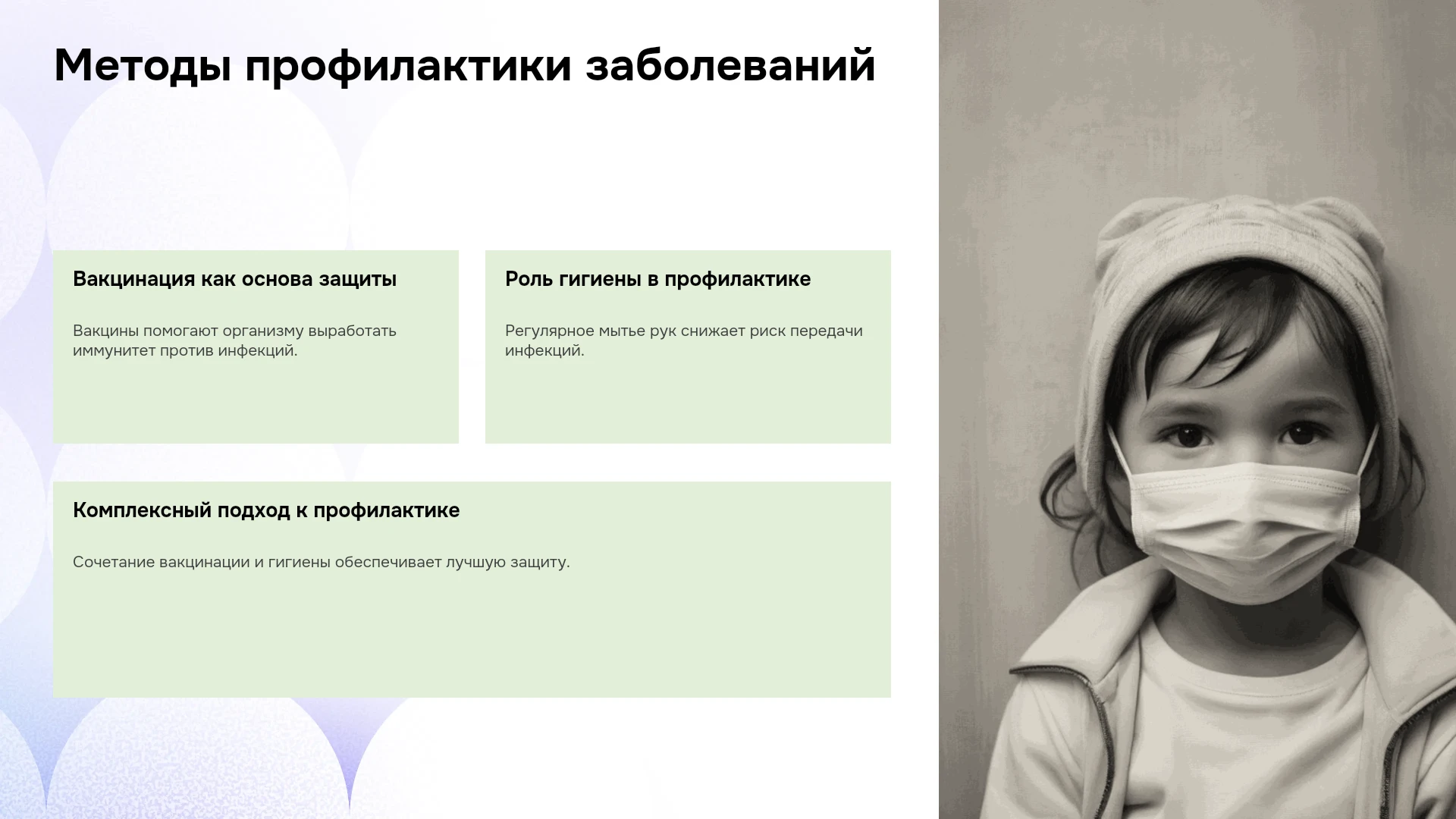 Методы профилактики заболеваний

Вакцинация как основа защиты

Вакцины помогают организму выработать иммунитет против инфекций.

Роль гигиены в профилактике

Регулярное мытье рук снижает риск передачи инфекций.

Комплексный подход к профилактике

Сочетание вакцинации и гигиены обеспечивает лучшую защиту.